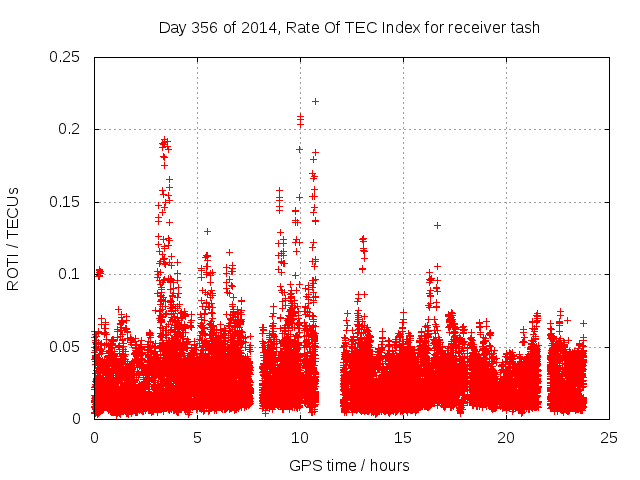 Day 356 of 2014, Rate Of TEC Index for receiver tash

ROTI / TECUs

0.25
0.2
0.15
0.1
0.05
0

0
5
10
15
20
25

GPS time / hours